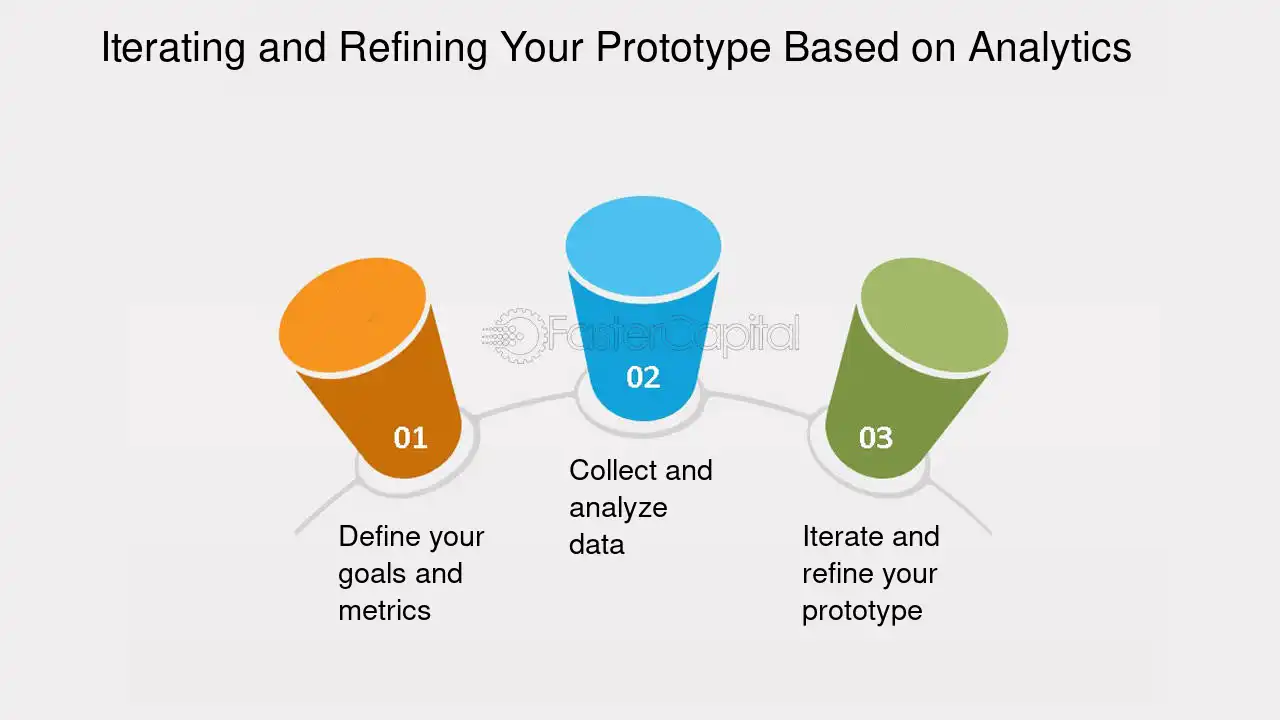 Iterating and Refining Your Prototype Based on Analytics

01

Define your goals and metrics

02

Collect and analyze data

03

Iterate and refine your prototype

FasterCapital